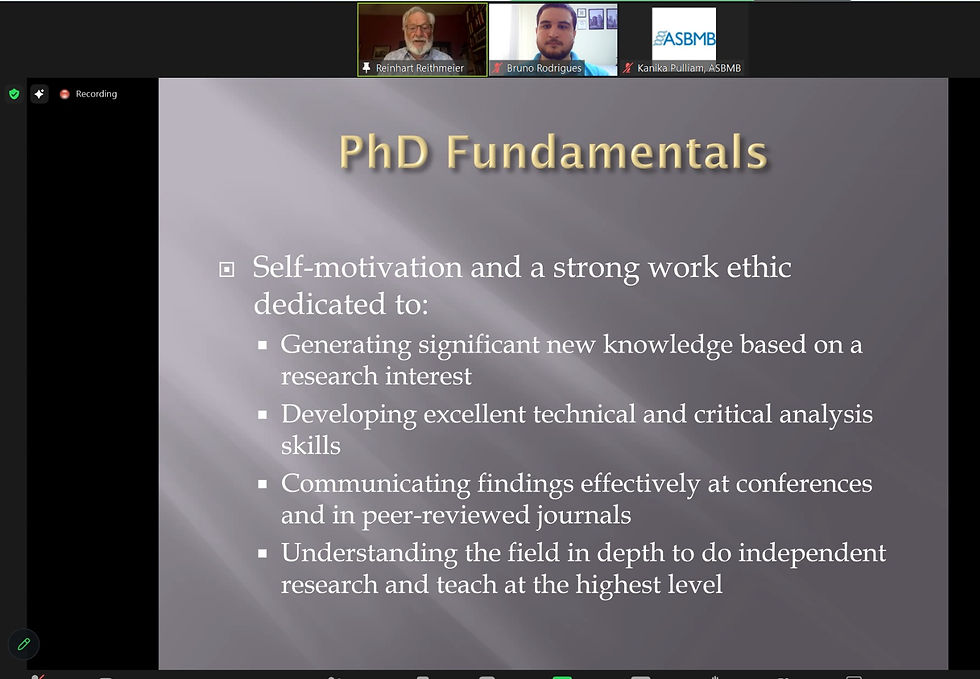 Reinhart Reithmeier

Bruno Rodrigues

ASBMB

Kanika Pulliam, ASBMB

Recording

PhD Fundamentals

Self-motivation and a strong work ethic dedicated to:

Generating significant new knowledge based on a research interest

Developing excellent technical and critical analysis skills

Communicating findings effectively at conferences and in peer-reviewed journals

Understanding the field in depth to do independent research and teach at the highest level